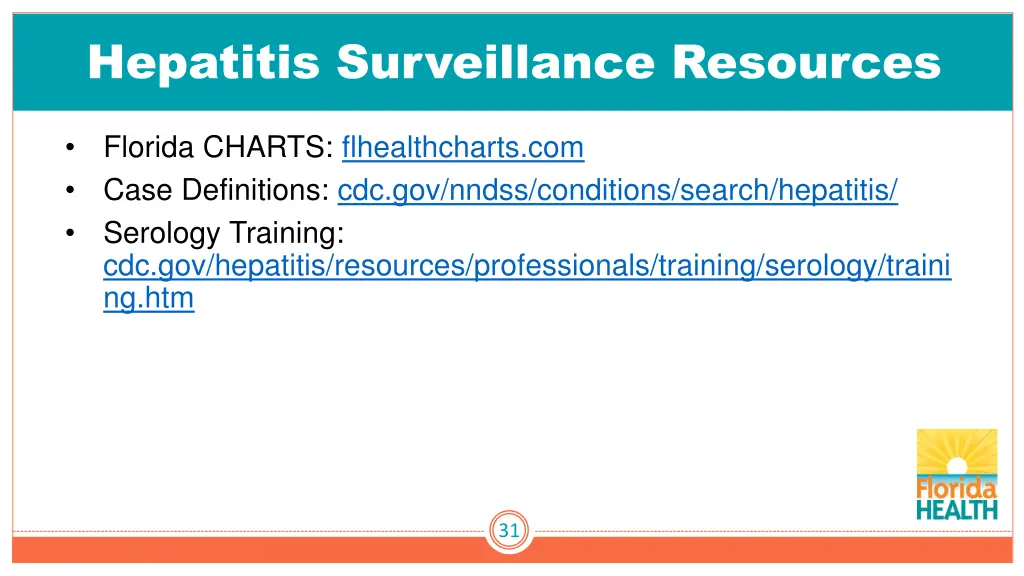 Hepatitis Surveillance Resources

• Florida CHARTS: flhealthcharts.com
• Case Definitions: cdc.gov/nndss/conditions/search/hepatitis/
• Serology Training: cdc.gov/hepatitis/resources/professionals/training/serology/training.htm

Florida HEALTH

31